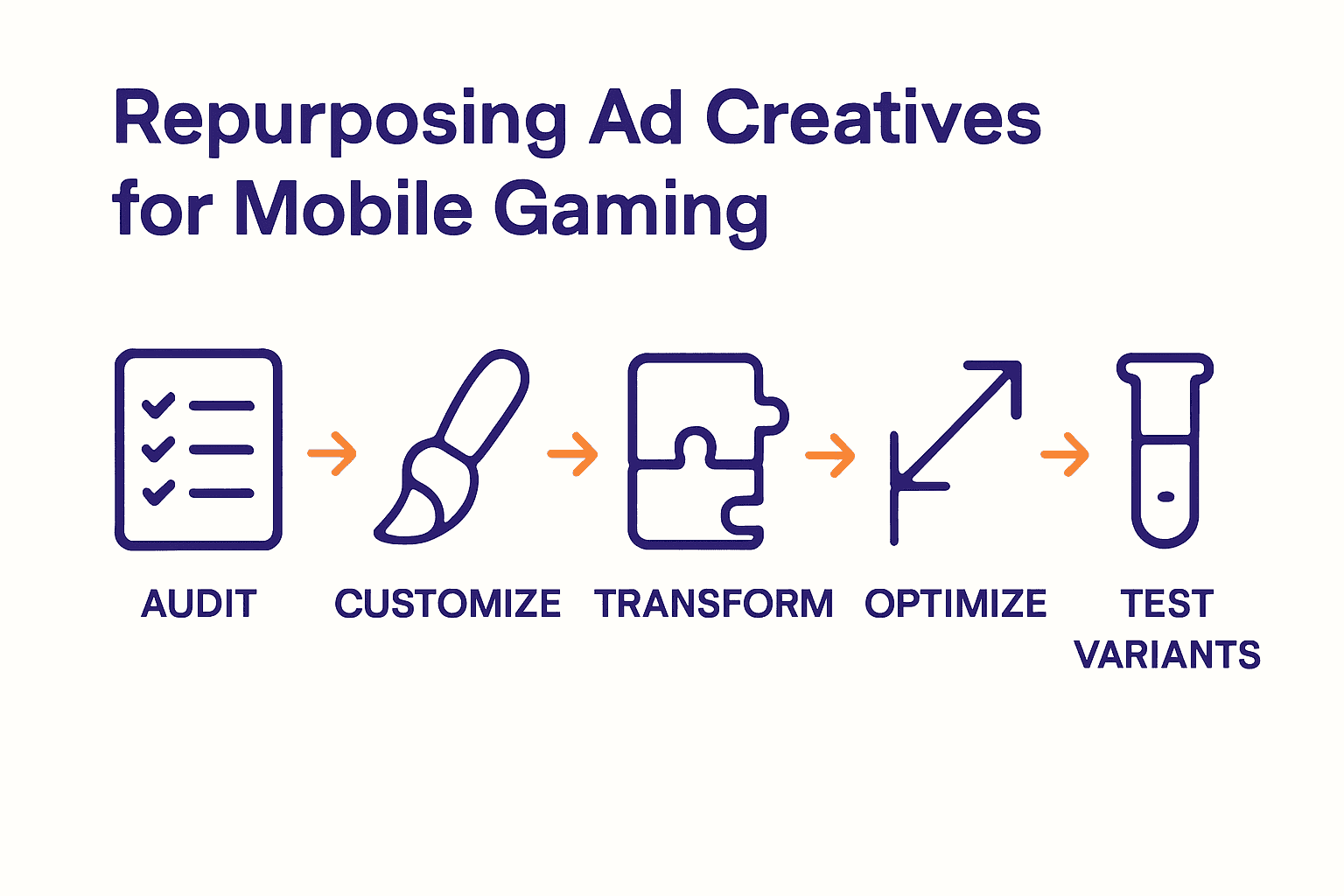 Repurposing Ad Creatives for Mobile Gaming

AUDIT

CUSTOMIZE

TRANSFORM

OPTIMIZE

TEST VARIANTS